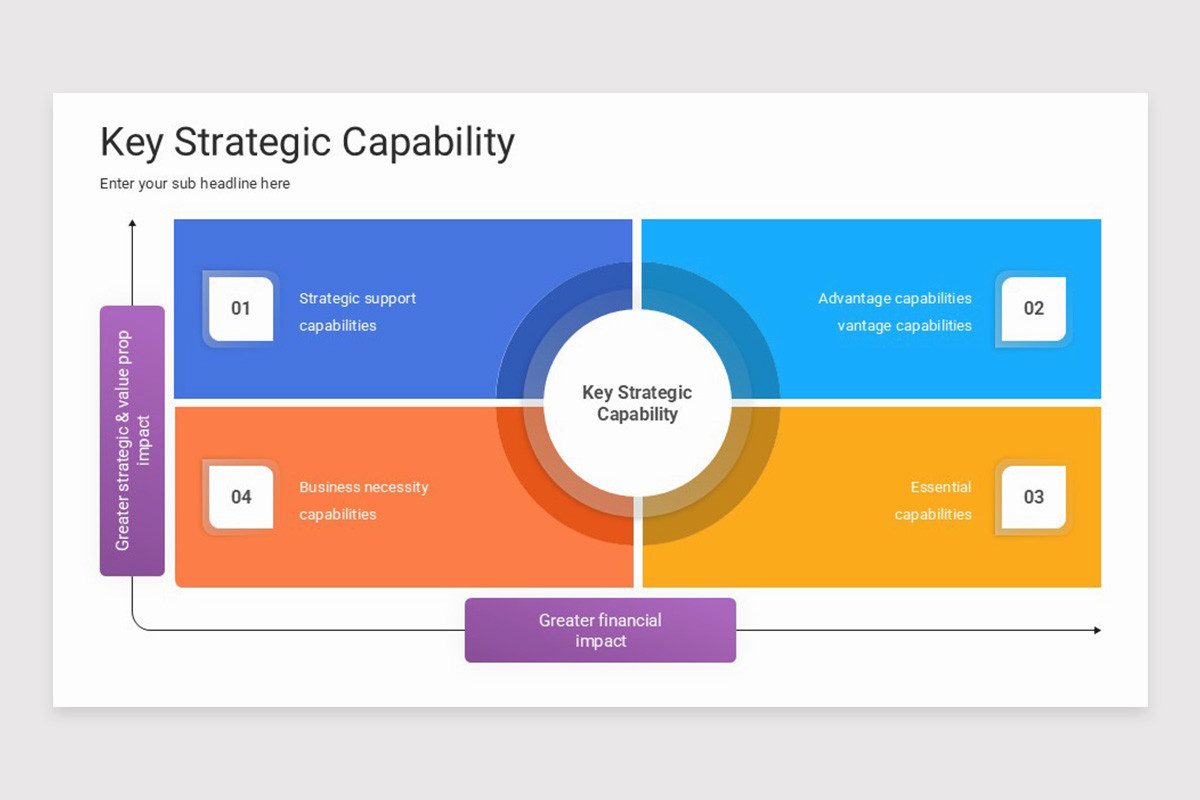 Key Strategic Capability

Enter your sub headline here

Greater strategic & value prop impact

01

Strategic support capabilities

Advantage capabilities vantage capabilities

02

Key Strategic Capability

04

Business necessity capabilities

Essential capabilities

03

Greater financial impact